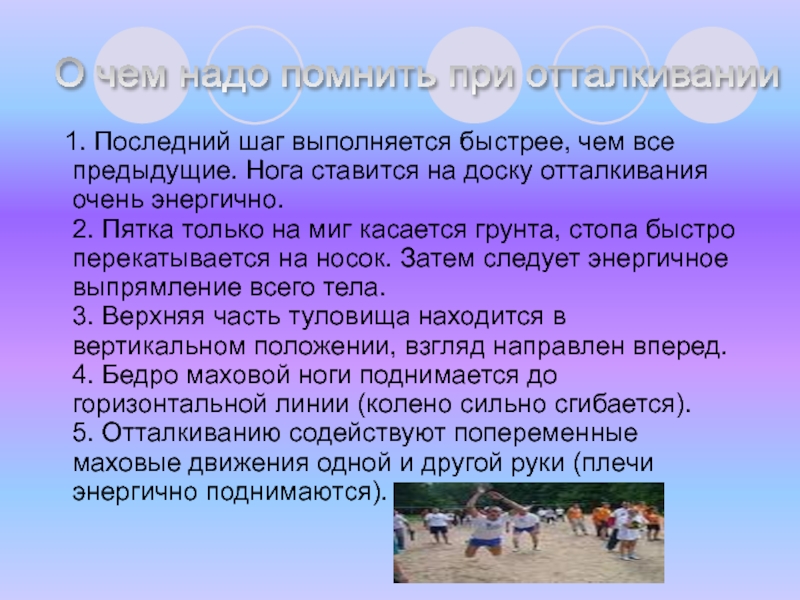 О чем надо помнить при отталкивании

1. Последний шаг выполняется быстрее, чем все предыдущие. Нога ставится на доску отталкивания очень энергично.
2. Пятка только на миг касается грунта, стопа быстро перекатывается на носок. Затем следует энергичное выпрямление всего тела.
3. Верхняя часть туловища находится в вертикальном положении, взгляд направлен вперед.
4. Бедро маховой ноги поднимается до горизонтальной линии (колено сильно сгибается).
5. Отталкиванию содействуют попеременные маховые движения одной и другой руки (плечи энергично поднимаются).